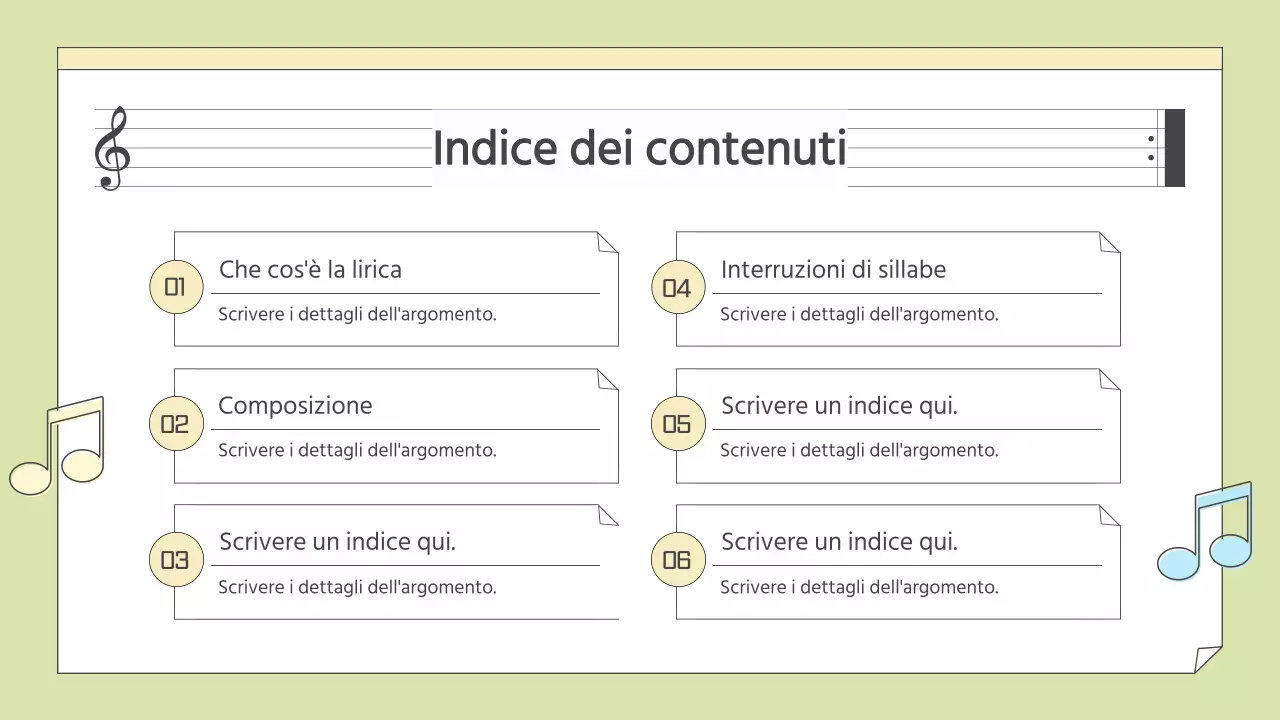 Indice dei contenuti

01
Che cos'è la lirica
Scrivere i dettagli dell'argomento.

02
Composizione
Scrivere i dettagli dell'argomento.

03
Scrivere un indice qui.
Scrivere i dettagli dell'argomento.

04
Interruzioni di sillabe
Scrivere i dettagli dell'argomento.

05
Scrivere un indice qui.
Scrivere i dettagli dell'argomento.

06
Scrivere un indice qui.
Scrivere i dettagli dell'argomento.